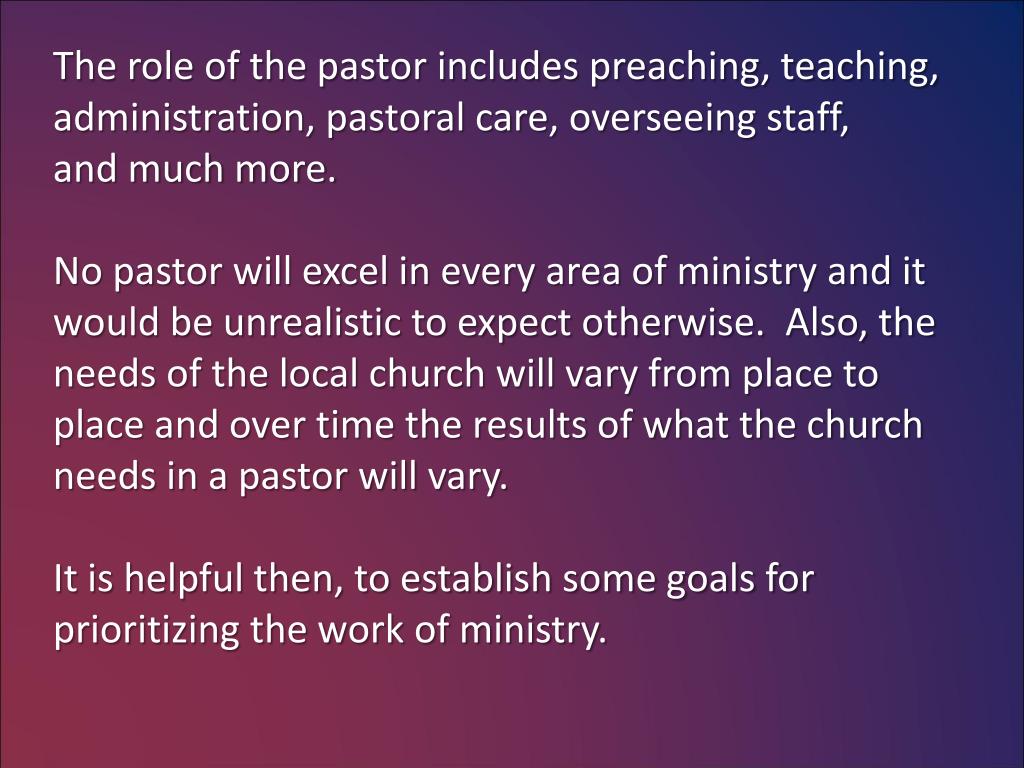 The role of the pastor includes preaching, teaching, administration, pastoral care, overseeing staff, and much more.

No pastor will excel in every area of ministry and it would be unrealistic to expect otherwise.  Also, the needs of the local church will vary from place to place and over time the results of what the church needs in a pastor will vary.

It is helpful then, to establish some goals for prioritizing the work of ministry.